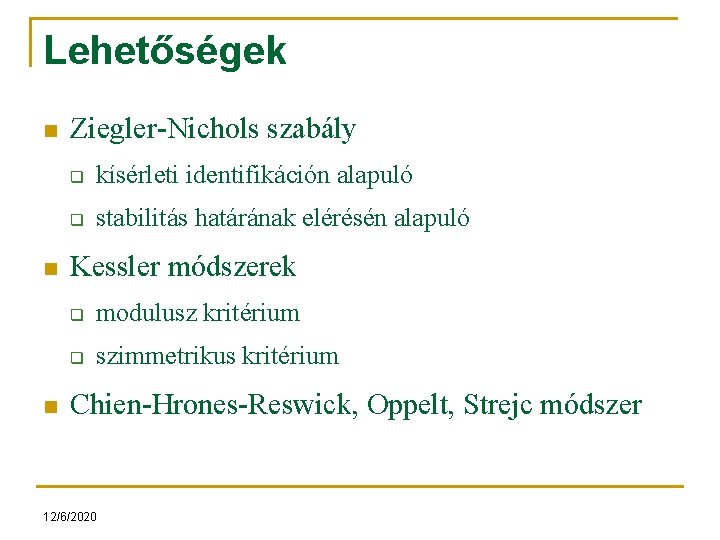 Lehetőségek

Ziegler-Nichols szabály

kísérleti identifikáción alapuló

stabilitás határának elérésén alapuló

Kessler módszerek

modulusz kritérium

szimmetrikus kritérium

Chien-Hrones-Reswick, Oppelt, Strejc módszer

12/6/2020